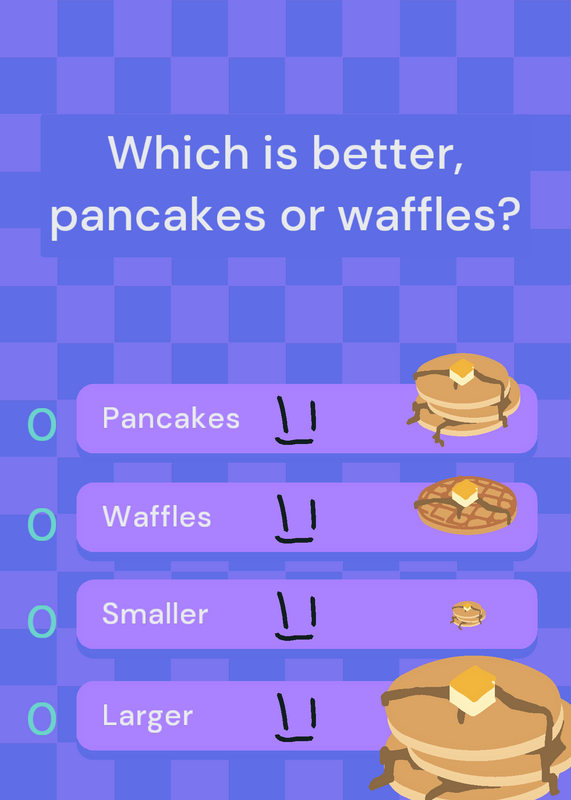 Which is better, pancakes or waffles?

O Pancakes

O Waffles

O Smaller

O Larger